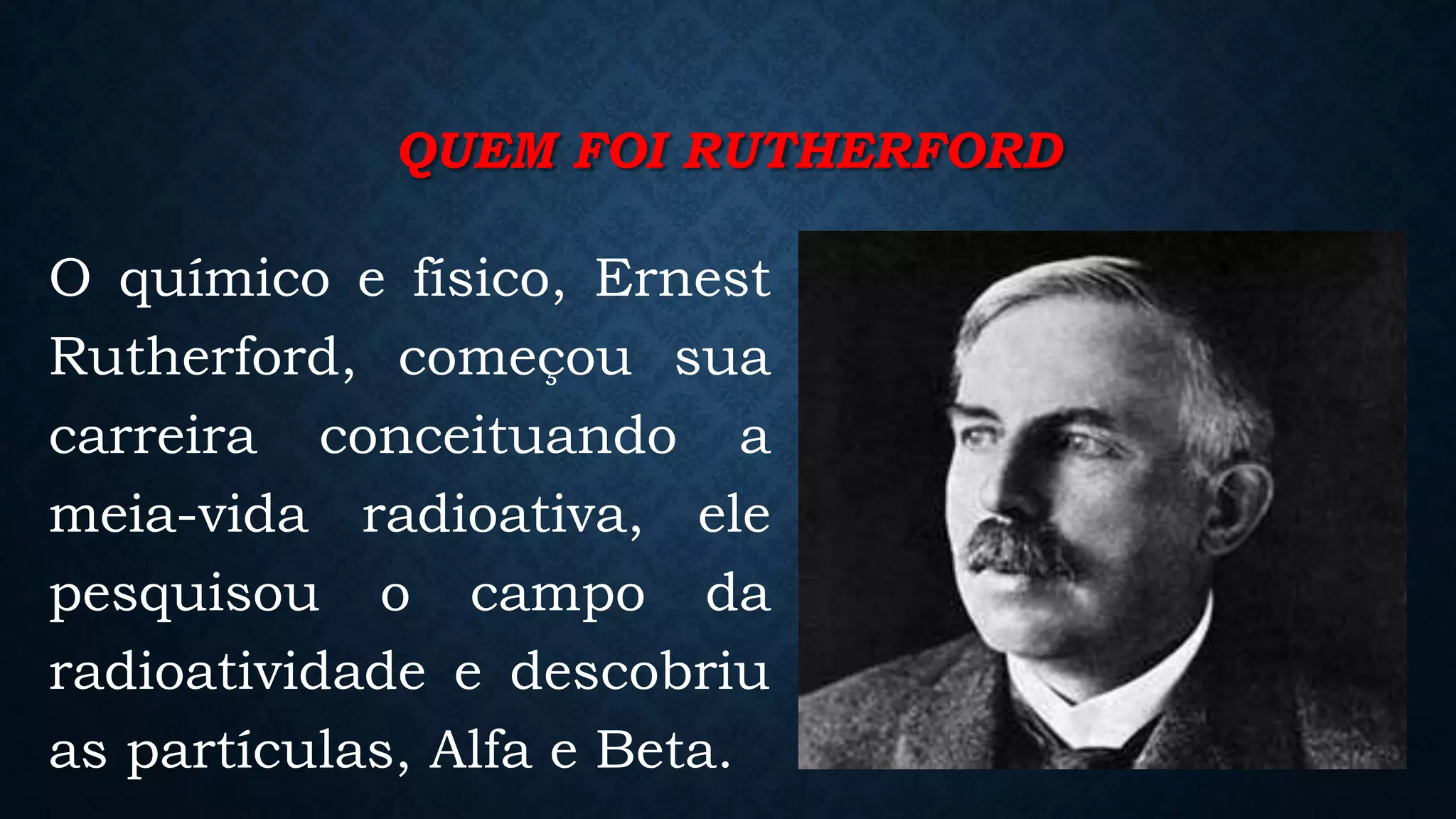 QUEM FOI RUTHERFORD

O químico e físico, Ernest Rutherford, começou sua carreira conceituando a meia-vida radioativa, ele pesquisou o campo da radioatividade e descobriu as partículas, Alfa e Beta.